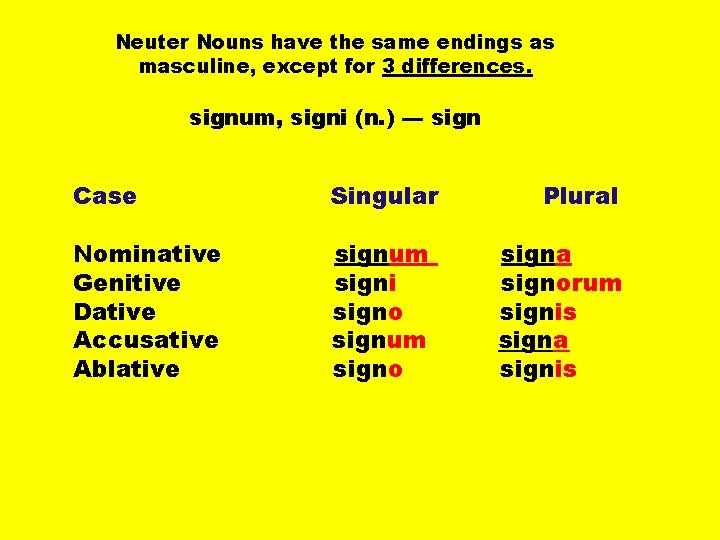 Neuter Nouns have the same endings as masculine, except for 3 differences.

signum, signi (n.) — sign

| Case | Singular | Plural |
|---|---|---|
| Nominative | signum | signa |
| Genitive | signi | signorum |
| Dative | signo | signis |
| Accusative | signum | signa |
| Ablative | signo | signis |